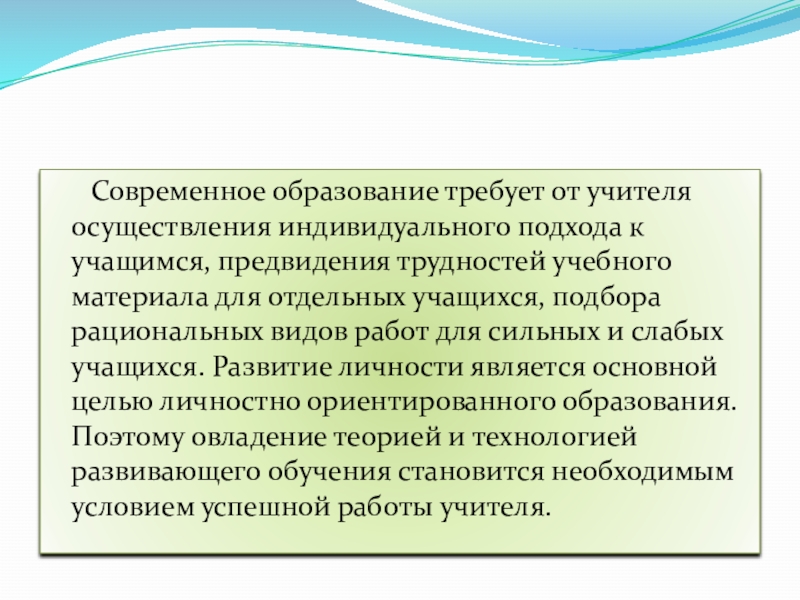 Современное образование требует от учителя осуществления индивидуального подхода к учащимся, предвидения трудностей учебного материала для отдельных учащихся, подбора рациональных видов работ для сильных и слабых учащихся. Развитие личности является основной целью личностно ориентированного образования. Поэтому овладение теорией и технологией развивающего обучения становится необходимым условием успешной работы учителя.